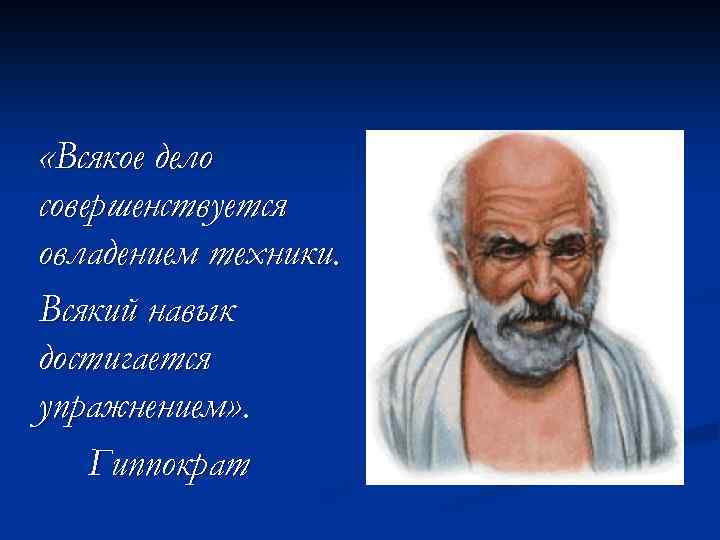 «Всякое дело совершенствуется овладением техники.

Всякий навык достигается упражнением».

Гиппократ